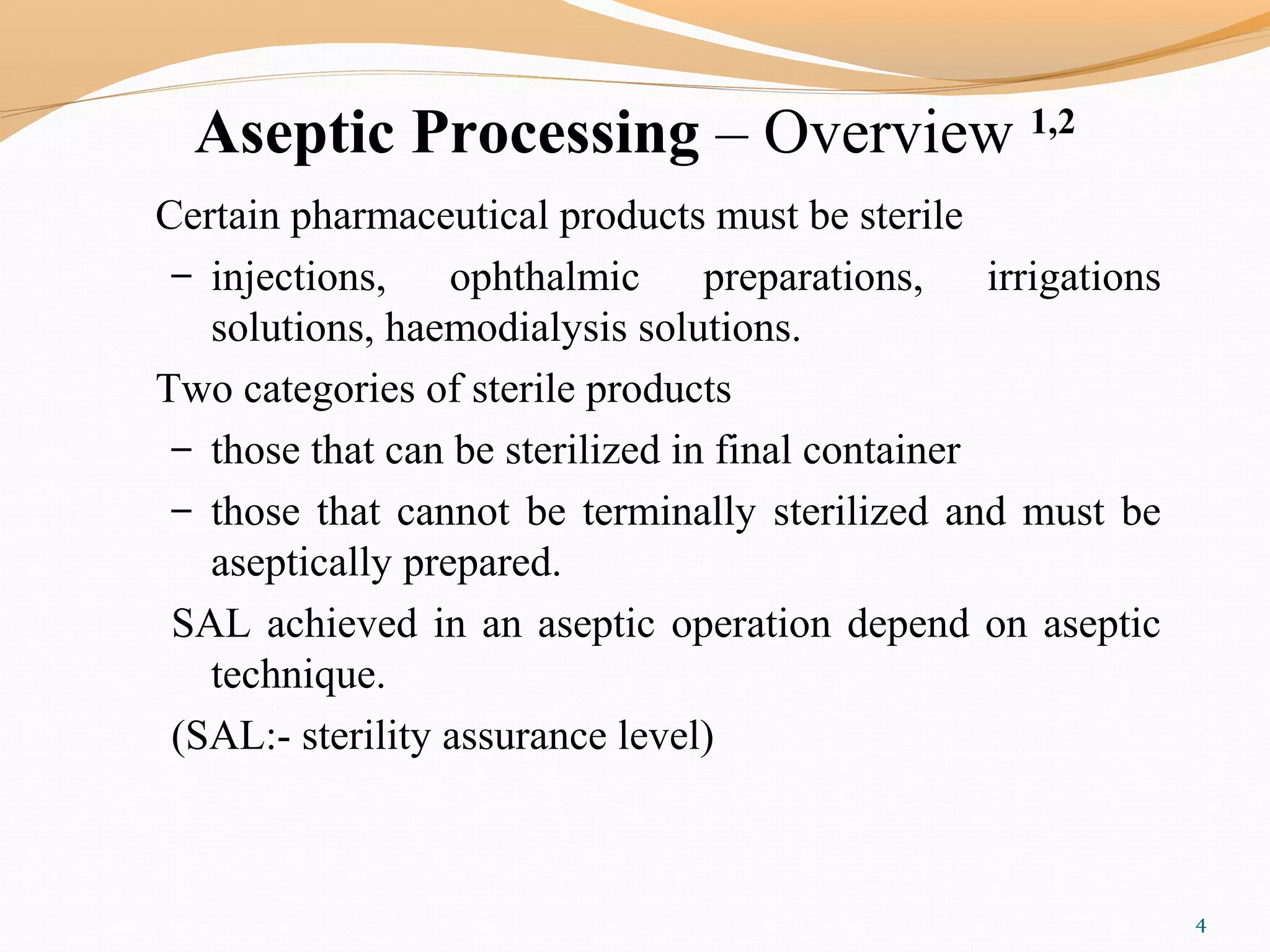 Aseptic Processing – Overview $^{1,2}$

Certain pharmaceutical products must be sterile

– injections, ophthalmic preparations, irrigations solutions, haemodialysis solutions.

Two categories of sterile products

– those that can be sterilized in final container

– those that cannot be terminally sterilized and must be aseptically prepared.

SAL achieved in an aseptic operation depend on aseptic technique.

(SAL:- sterility assurance level)

4